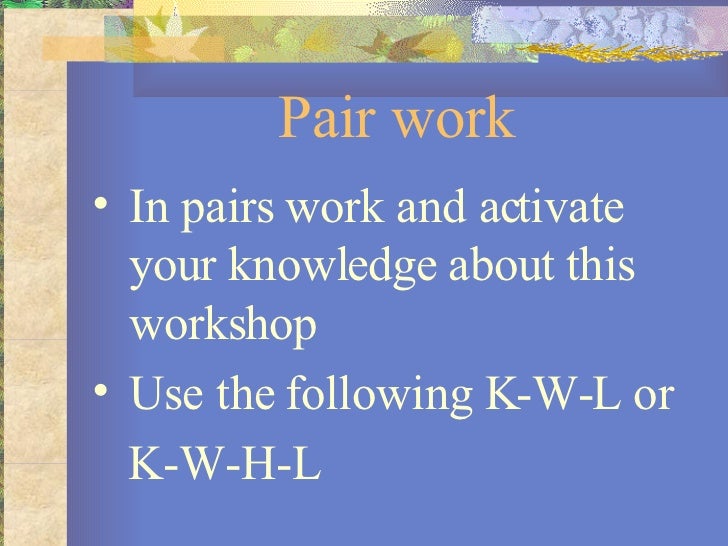 Pair work

• In pairs work and activate your knowledge about this workshop

• Use the following K-W-L or K-W-H-L